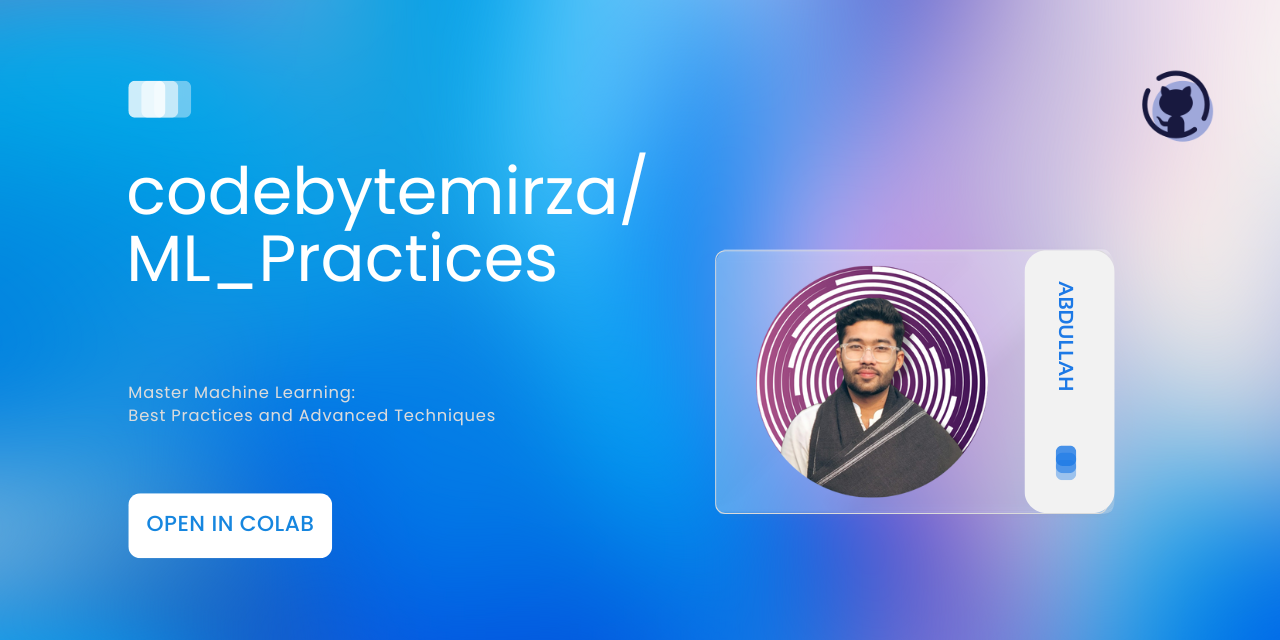 codebytemirza/
ML_Practices

Master Machine Learning:
Best Practices and Advanced Techniques

OPEN IN COLAB

ABDULLAH